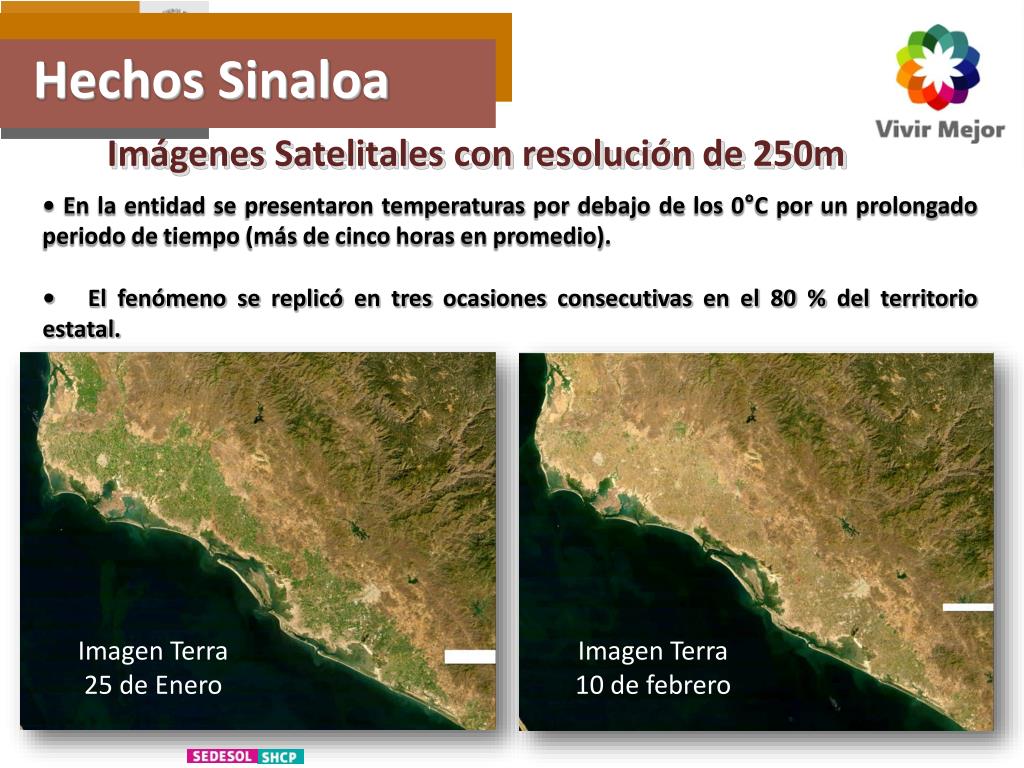 Hechos Sinaloa

Vivir Mejor

Imágenes Satelitales con resolución de 250m

• En la entidad se presentaron temperaturas por debajo de los 0°C por un prolongado periodo de tiempo (más de cinco horas en promedio).

• El fenómeno se replicó en tres ocasiones consecutivas en el 80 % del territorio estatal.

Imagen Terra
25 de Enero

Imagen Terra
10 de febrero

SEDESOL SHCP